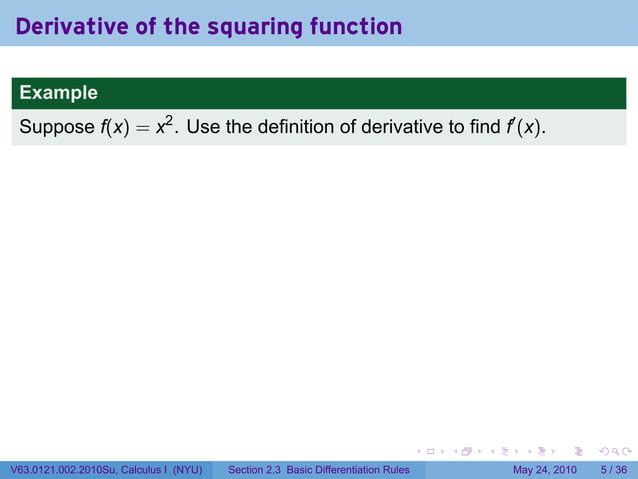 Derivative of the squaring function

Example

Suppose $f(x) = x^2$. Use the definition of derivative to find $f'(x)$.

V63.0121.002.2010Su, Calculus I (NYU) Section 2.3 Basic Differentiation Rules May 24, 2010 5 / 36